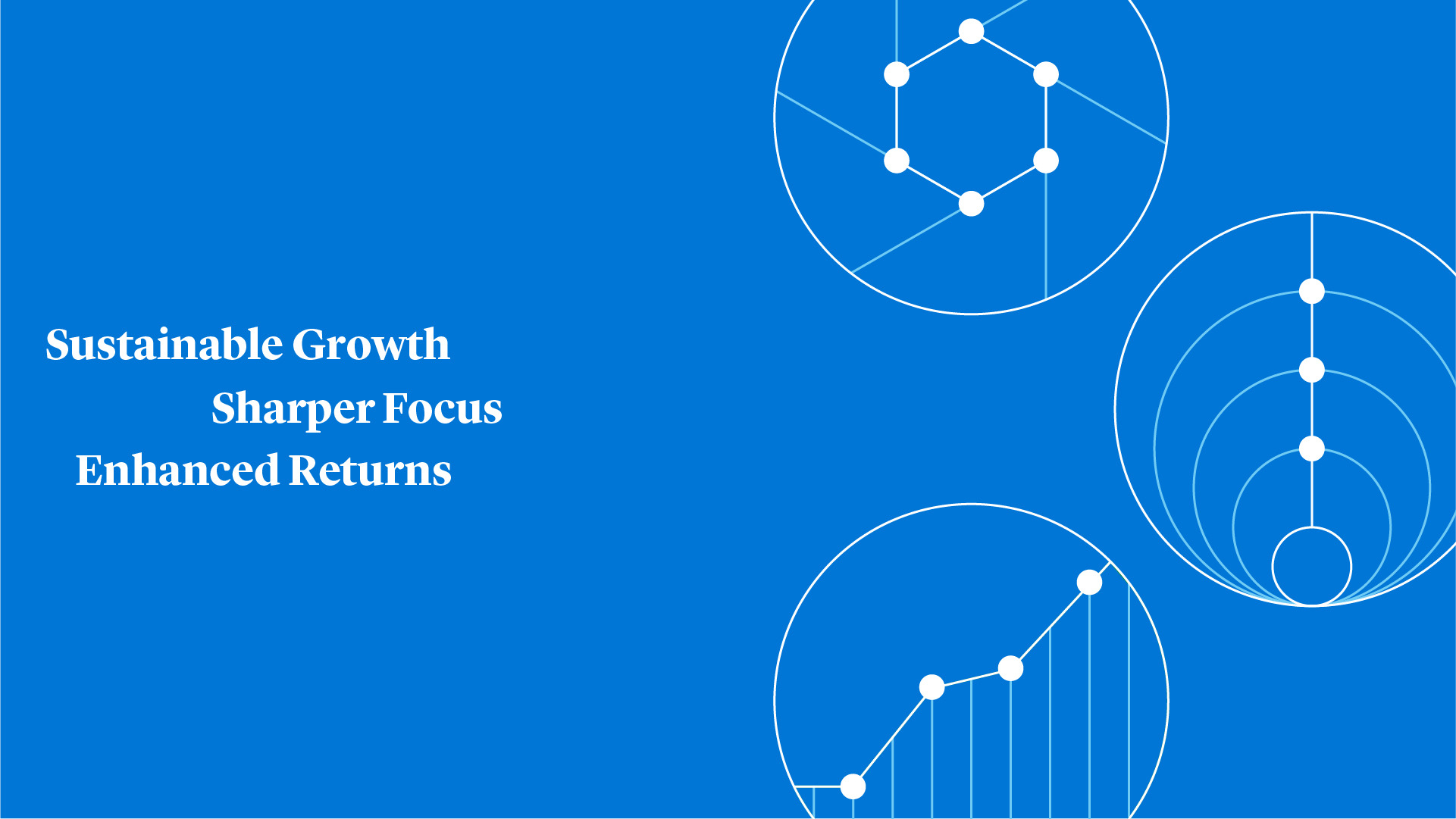 Sustainable Growth
Sharper Focus
Enhanced Returns